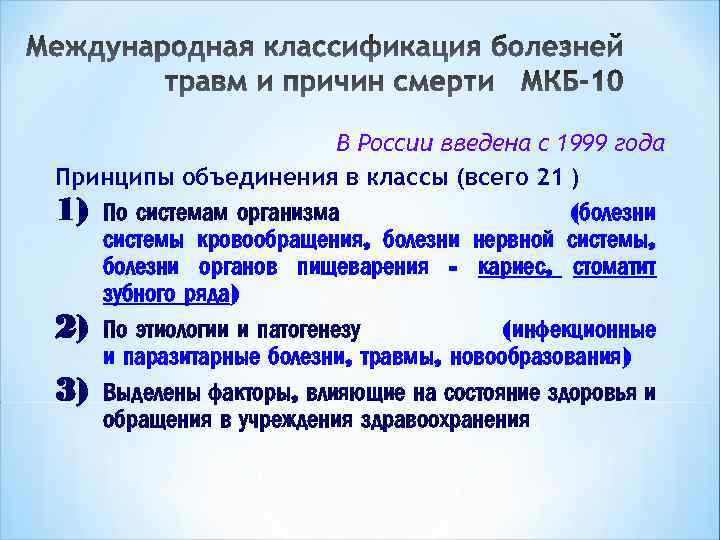 Международная классификация болезней травм и причин смерти МКБ-10

В России введена с 1999 года

Принципы объединения в классы (всего 21 )

1) По системам организма (болезни системы кровообращения, болезни нервной системы, болезни органов пищеварения - кариес, стоматит зубного ряда)

2) По этиологии и патогенезу (инфекционные и паразитарные болезни, травмы, новообразования)

3) Выделены факторы, влияющие на состояние здоровья и обращения в учреждения здравоохранения